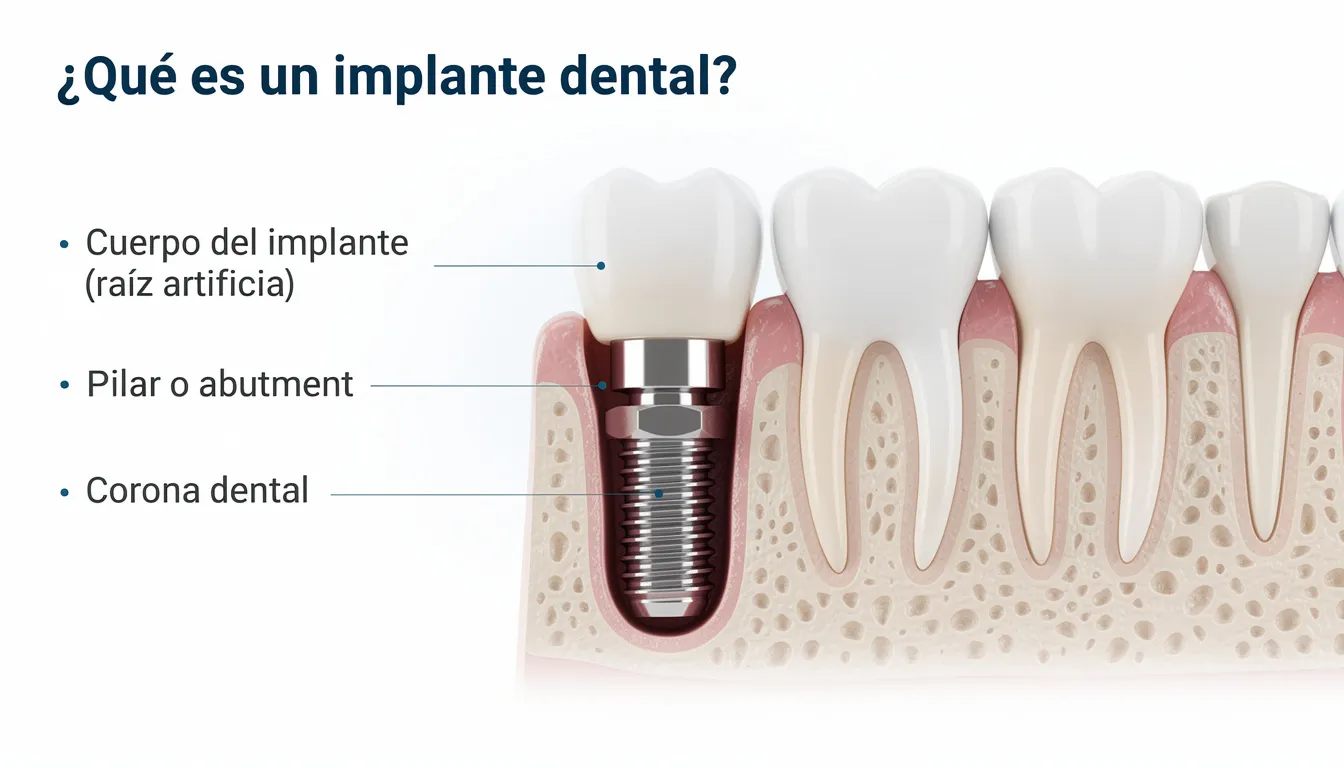 ¿Qué es un implante dental?

• Cuerpo del implante (raíz artificia)

• Pilar o abutment

• Corona dental